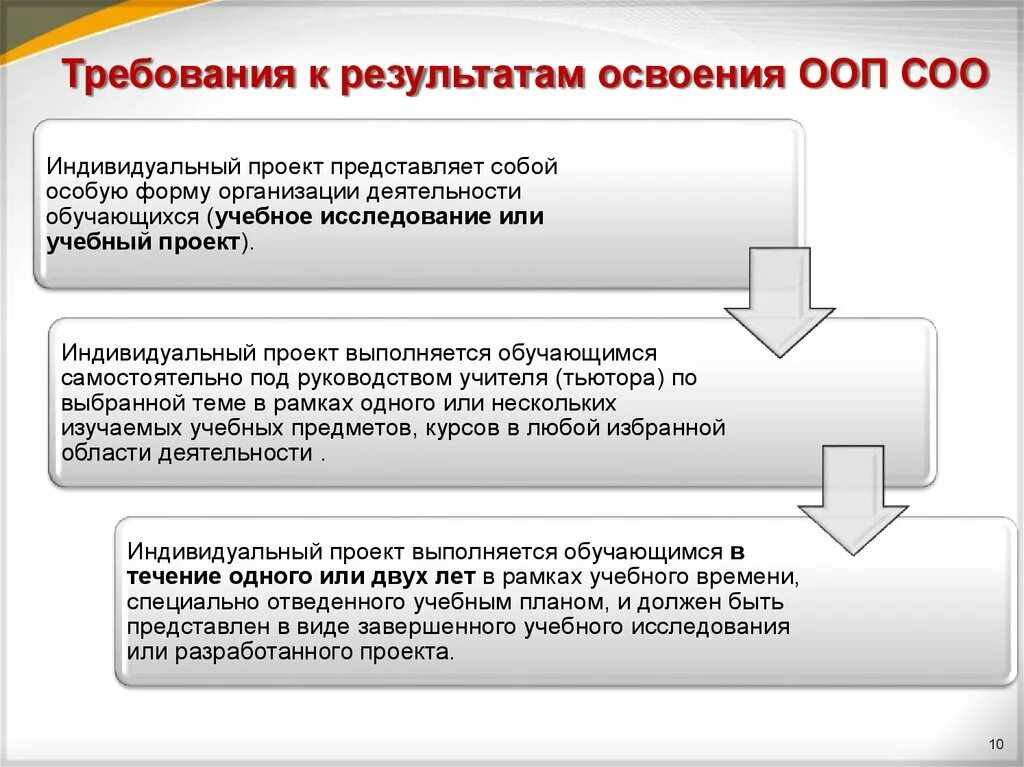 Требования к результатам освоения ООП СОО

Индивидуальный проект представляет собой особую форму организации деятельности обучающихся (учебное исследование или учебный проект).

Индивидуальный проект выполняется обучающимся самостоятельно под руководством учителя (тьютора) по выбранной теме в рамках одного или нескольких изучаемых учебных предметов, курсов в любой избранной области деятельности .

Индивидуальный проект выполняется обучающимся в течение одного или двух лет в рамках учебного времени, специально отведенного учебным планом, и должен быть представлен в виде завершенного учебного исследования или разработанного проекта.

10